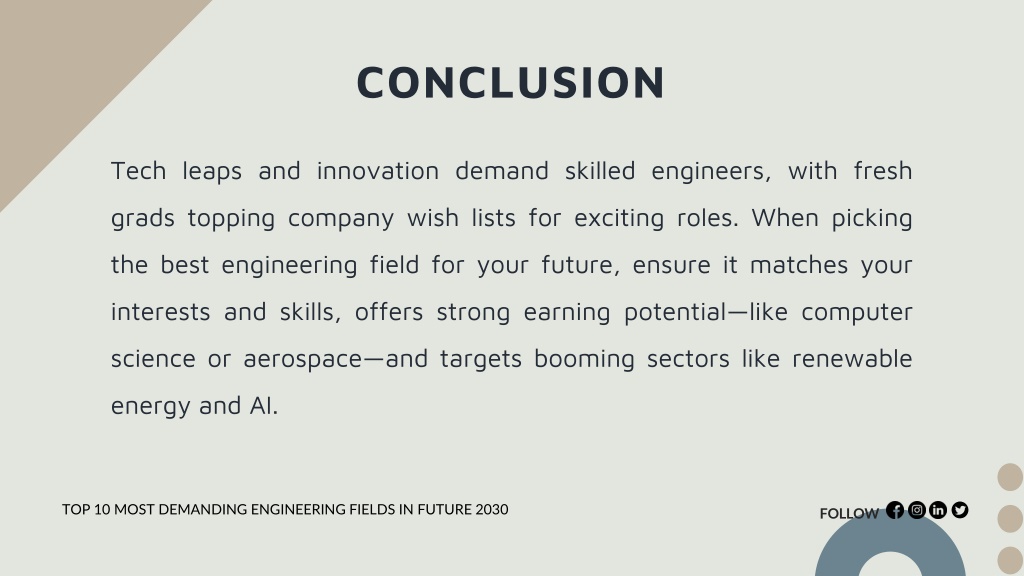 CONCLUSION

Tech leaps and innovation demand skilled engineers, with fresh grads topping company wish lists for exciting roles. When picking the best engineering field for your future, ensure it matches your interests and skills, offers strong earning potential—like computer science or aerospace—and targets booming sectors like renewable energy and AI.

TOP 10 MOST DEMANDING ENGINEERING FIELDS IN FUTURE 2030

FOLLOW